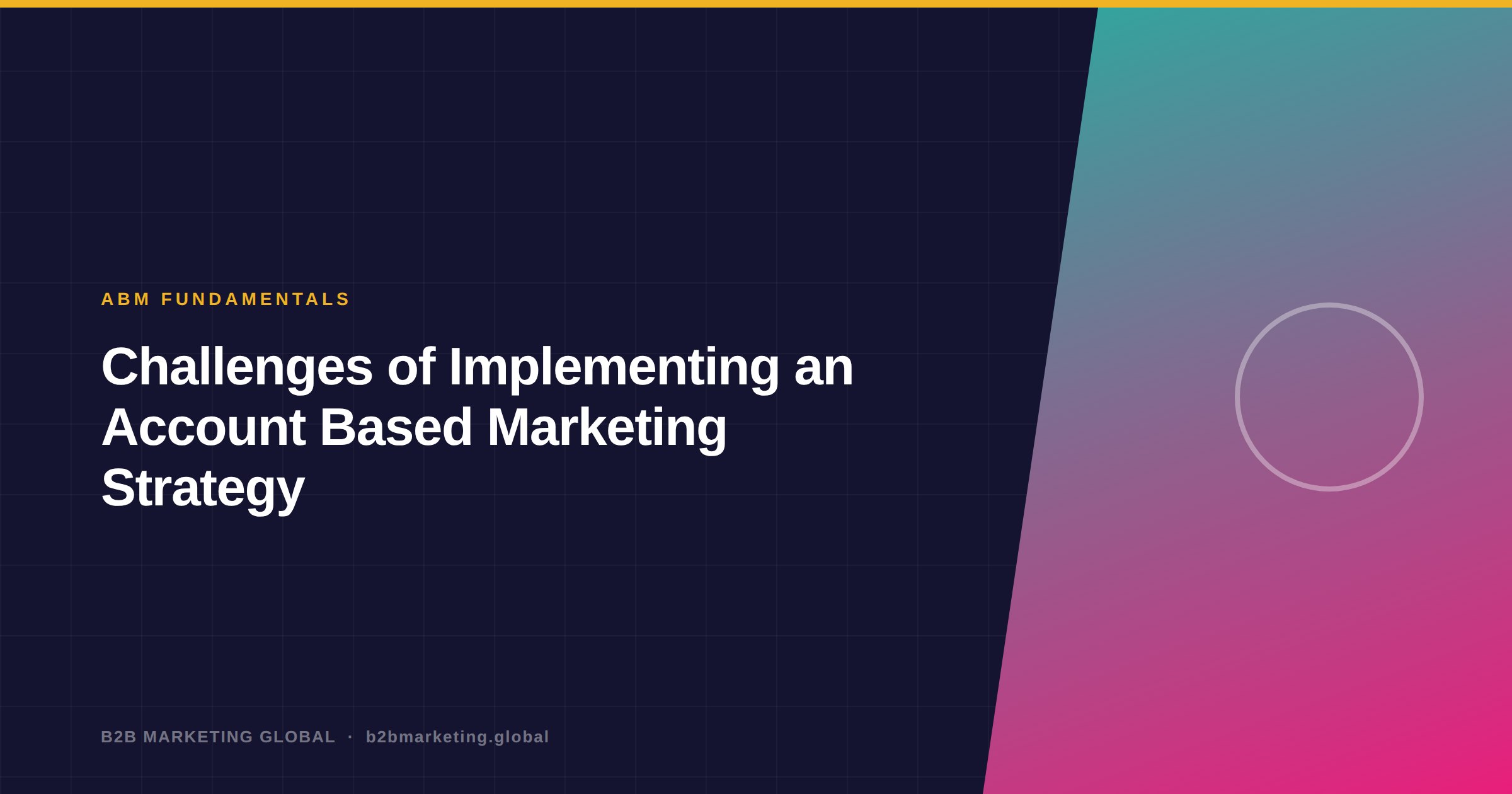 ABM FUNDAMENTALS

Challenges of Implementing an Account Based Marketing Strategy

B2B MARKETING GLOBAL · b2bmarketing.global